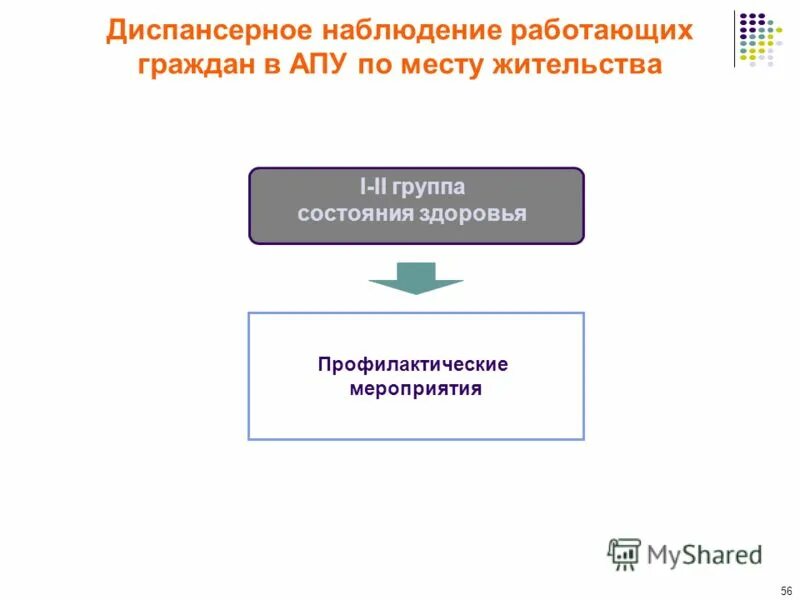 Диспансерное наблюдение работающих граждан в АПУ по месту жительства

I-II группа состояния здоровья

Профилактические мероприятия

MyShared

56